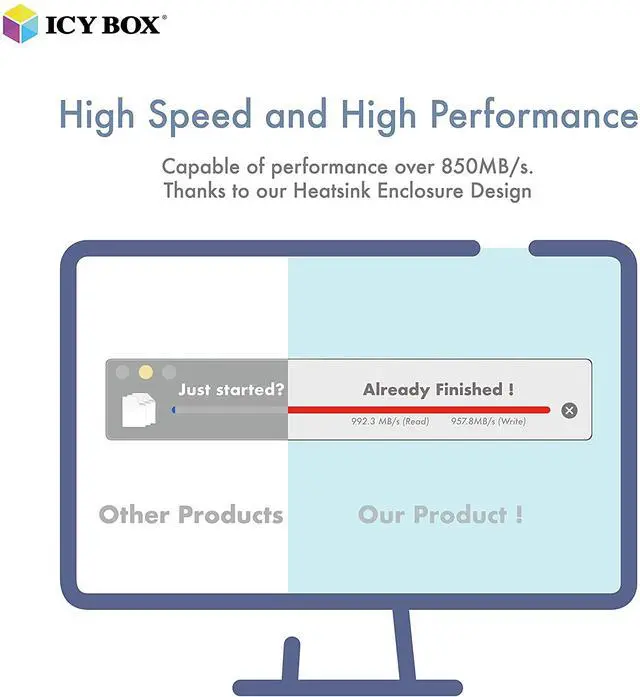 ICY BOX®

High Speed and High Performance

Capable of performance over 850MB/s.
Thanks to our Heatsink Enclosure Design

Just started?

Already Finished !

992.3 MB/s (Read) 957.8MB/s (Write)

Other Products

Our Product !